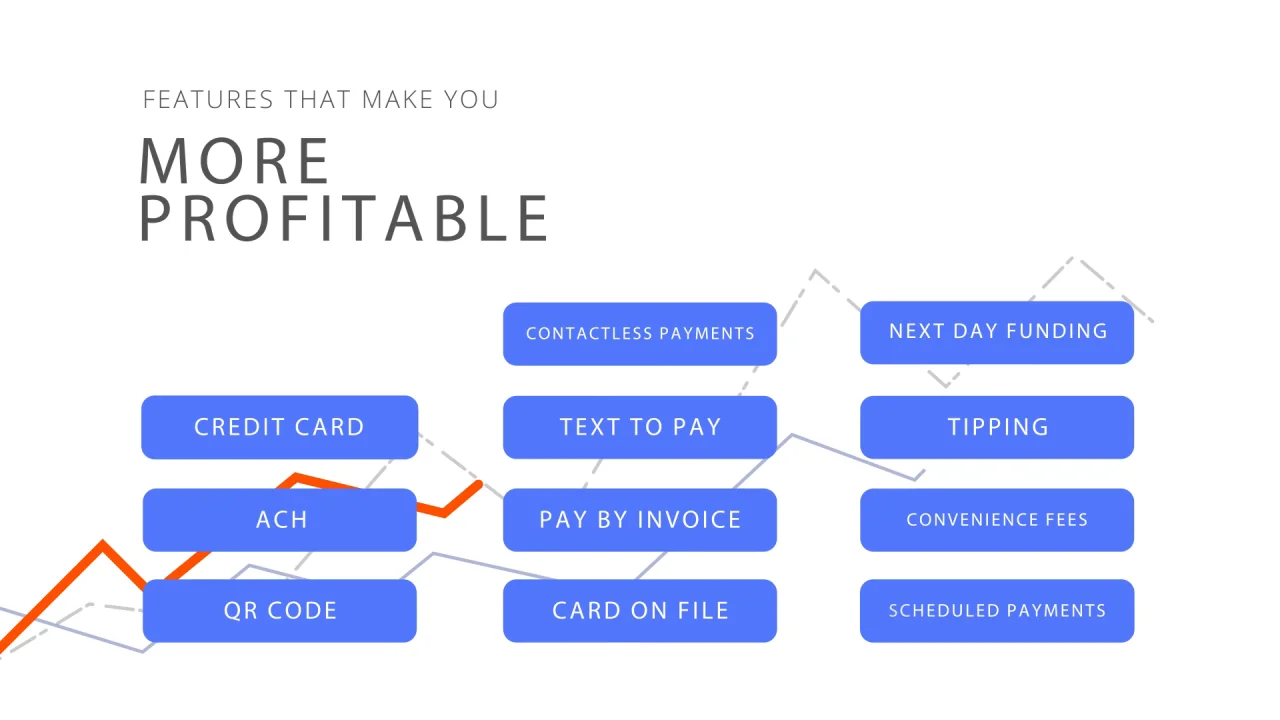 FEATURES THAT MAKE YOU
MORE PROFITABLE

CREDIT CARD
ACH
QR CODE

CONTACTLESS PAYMENTS
TEXT TO PAY
PAY BY INVOICE
CARD ON FILE

NEXT DAY FUNDING
TIPPING
CONVENIENCE FEES
SCHEDULED PAYMENTS